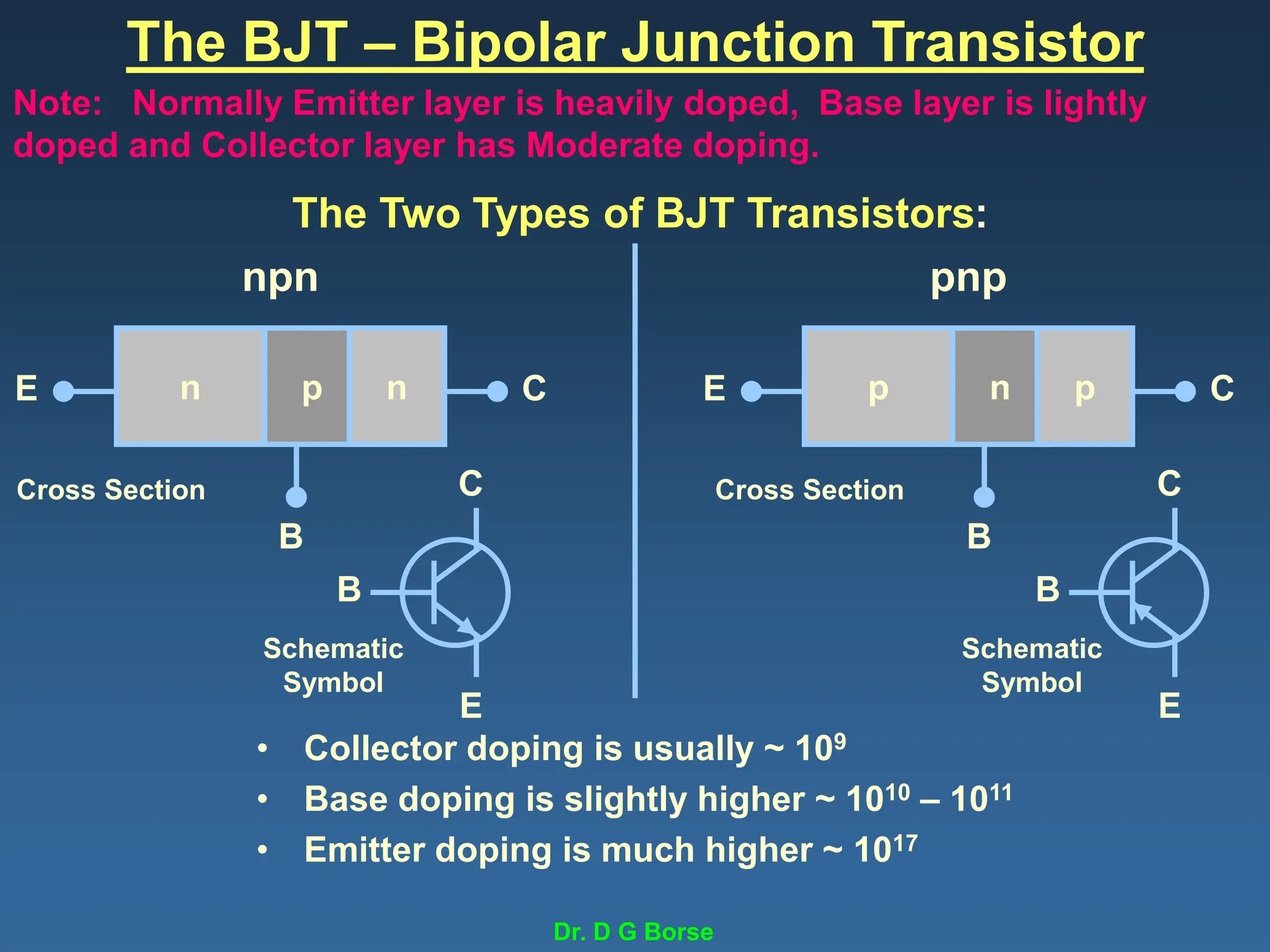 The BJT – Bipolar Junction Transistor

Note: Normally Emitter layer is heavily doped, Base layer is lightly doped and Collector layer has Moderate doping.

The Two Types of BJT Transistors:

npn

E n p n C

Cross Section

B

C

B

Schematic Symbol

E

pnp

E p n p C

Cross Section

B

C

B

Schematic Symbol

E

• Collector doping is usually ~ $10^9$
• Base doping is slightly higher ~ $10^{10}$ – $10^{11}$
• Emitter doping is much higher ~ $10^{17}$

Dr. D G Borse